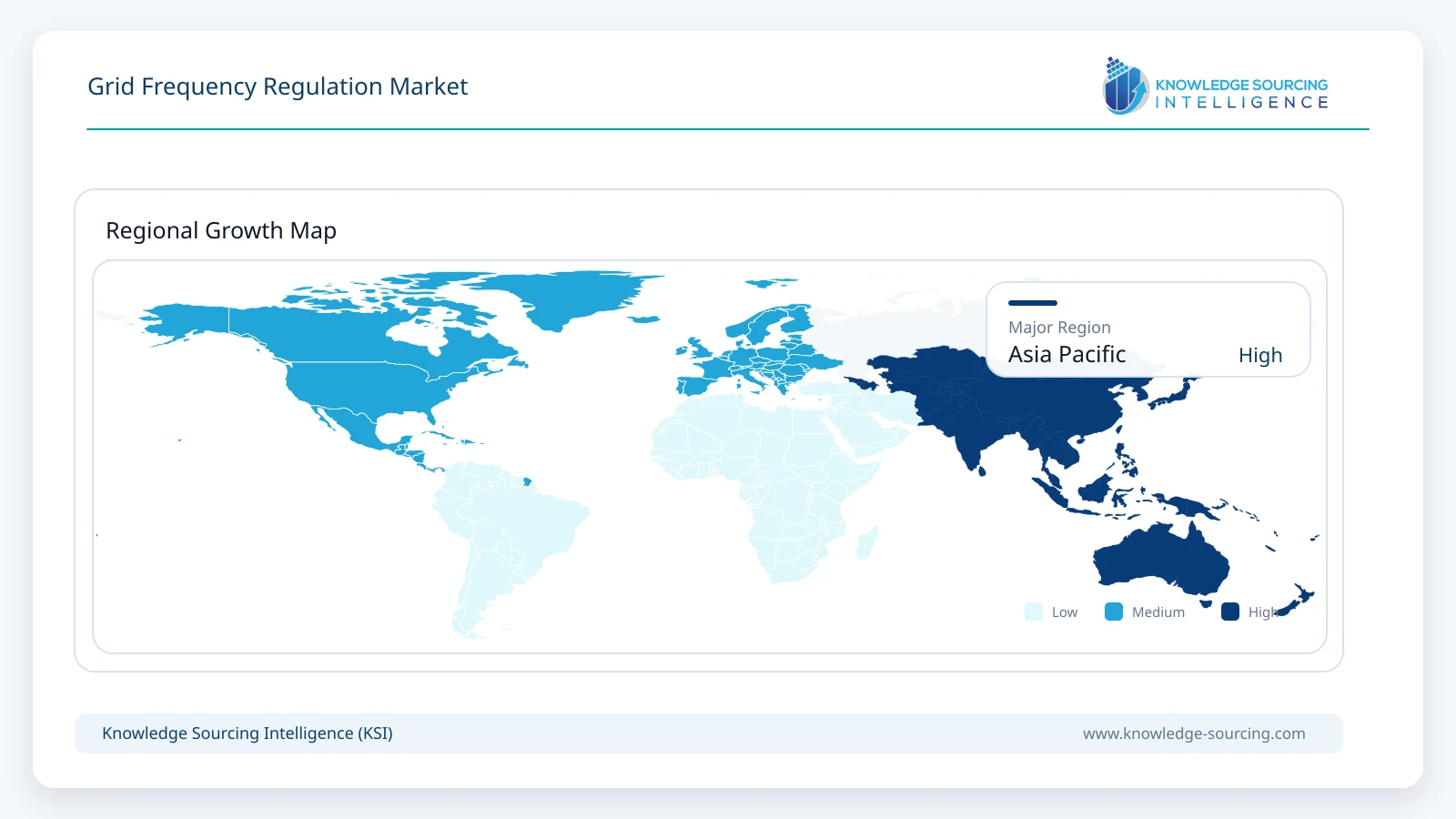 Grid Frequency Regulation Market

KNOWLEDGE SOURCING INTELLIGENCE

Regional Growth Map

Major Region
Asia Pacific
High

Low
Medium
High

Knowledge Sourcing Intelligence (KSI)
www.knowledge-sourcing.com